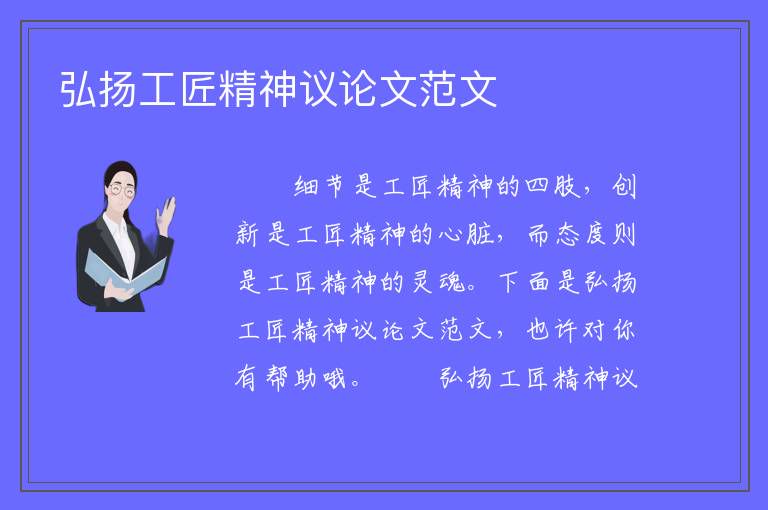 弘扬工匠精神议论文范文

细节是工匠精神的四肢，创新是工匠精神的心脏，而态度则是工匠精神的灵魂。下面是弘扬工匠精神议论文范文，也许对你有帮助哦。 弘扬工匠精神议